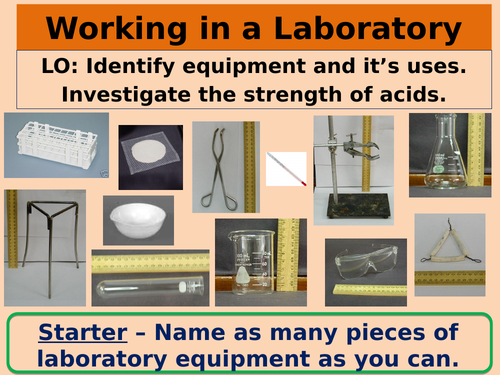 Working in a Laboratory

LO: Identify equipment and it's uses. Investigate the strength of acids.

Starter – Name as many pieces of laboratory equipment as you can.